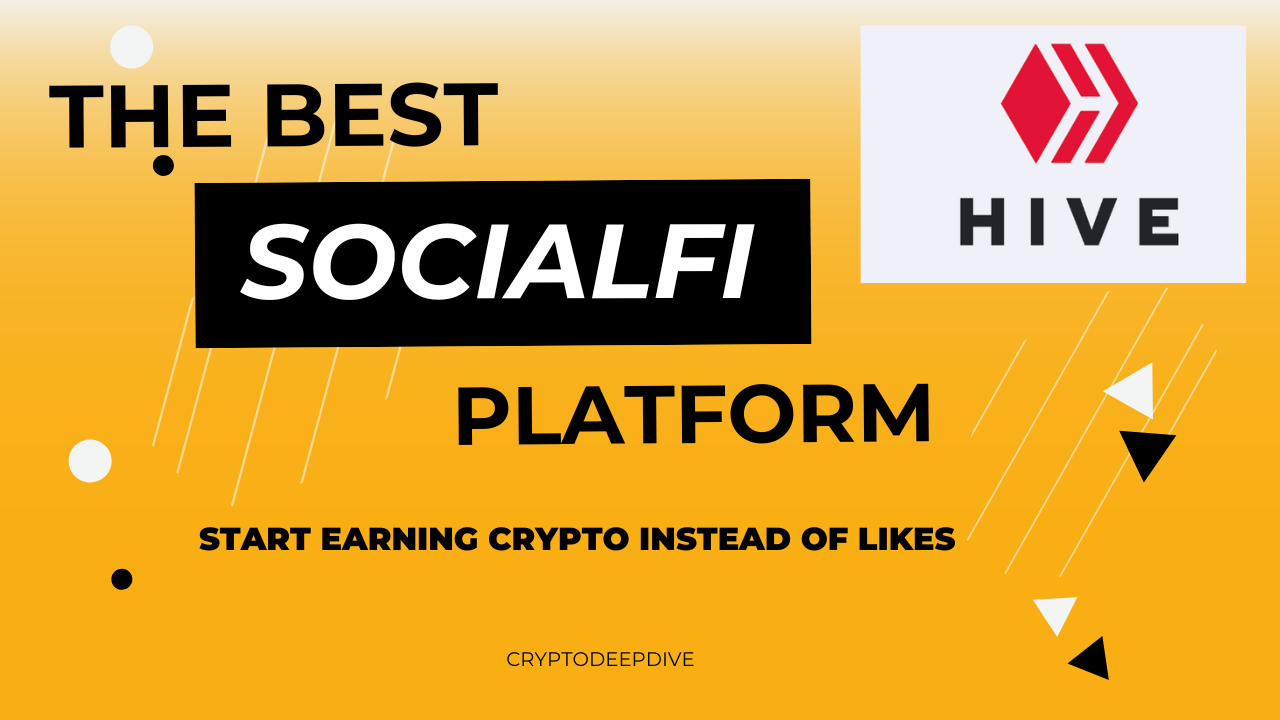 THE BEST

SOCIALFI

PLATFORM

HIVE

START EARNING CRYPTO INSTEAD OF LIKES

CRYPTODEEPDIVE